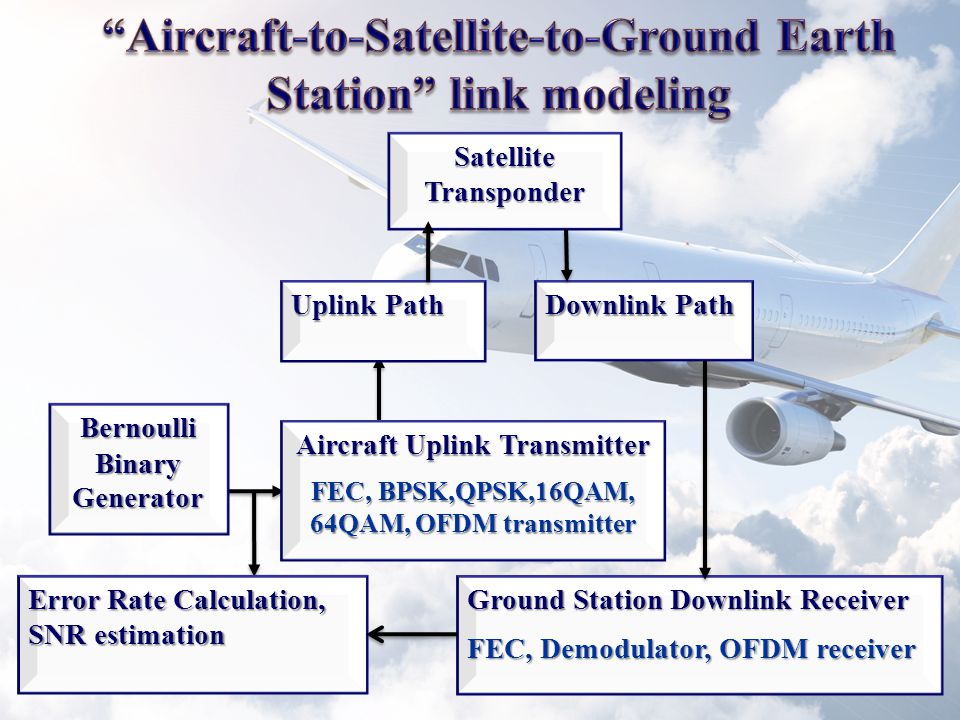 “Aircraft-to-Satellite-to-Ground Earth Station” link modeling

Satellite Transponder

Uplink Path

Downlink Path

Bernoulli Binary Generator

Aircraft Uplink Transmitter

FEC, BPSK,QPSK,16QAM, 64QAM, OFDM transmitter

Error Rate Calculation, SNR estimation

Ground Station Downlink Receiver

FEC, Demodulator, OFDM receiver